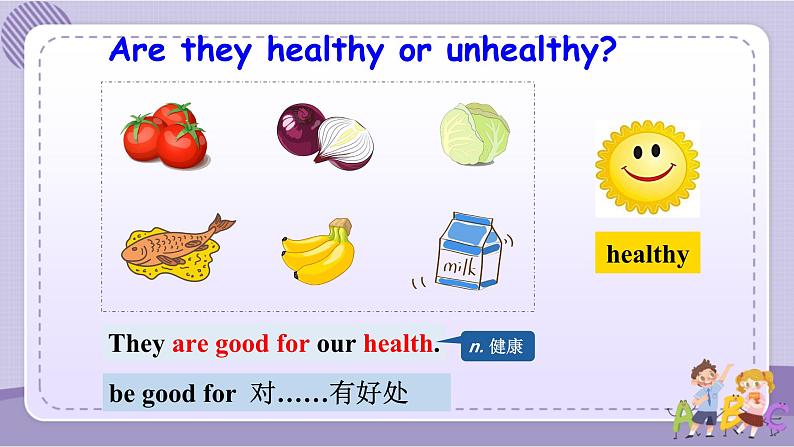 Are they healthy or unhealthy?

milk

healthy

They are good for our health.

n. 健康

be good for 对……有好处

ABC